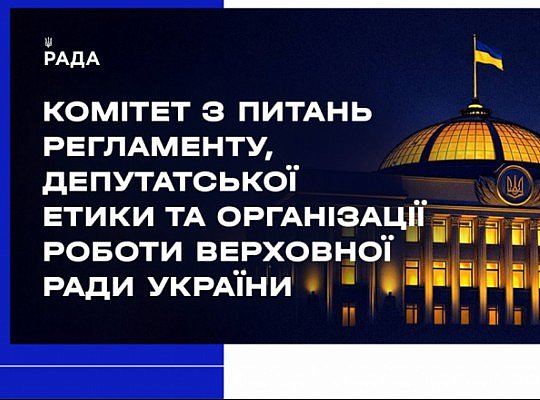 РАДА

КОМІТЕТ З ПИТАНЬ РЕГЛАМЕНТУ, ДЕПУТАТСЬКОЇ ЕТИКИ ТА ОРГАНІЗАЦІЇ РОБОТИ ВЕРХОВНОЇ РАДИ УКРАЇНИ